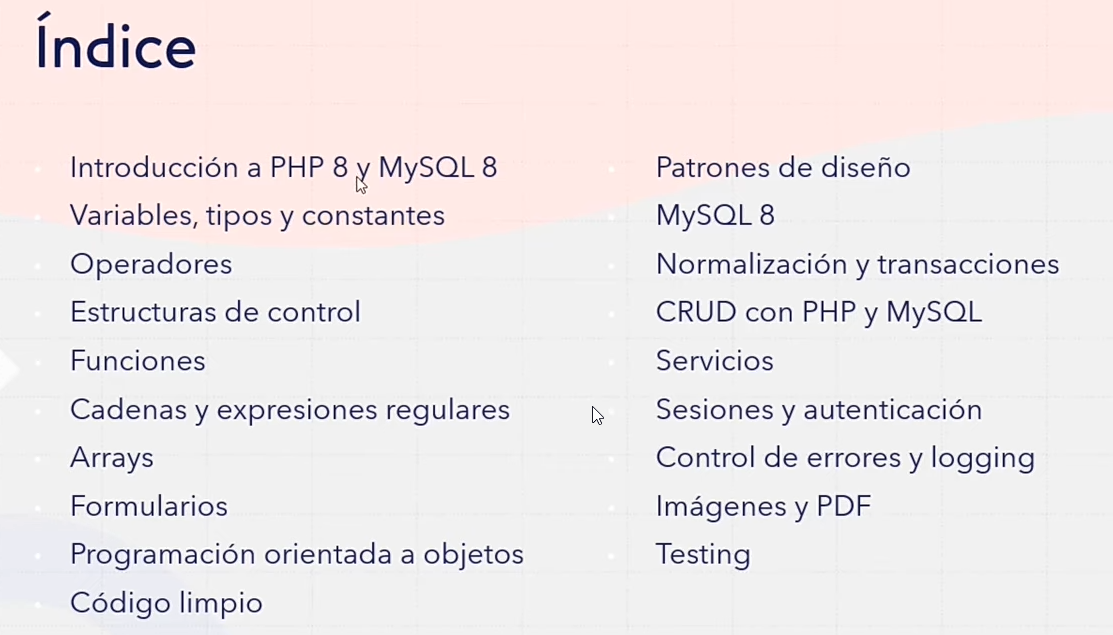 Índice

- Introducción a PHP 8 y MySQL 8
- Variables, tipos y constantes
- Operadores
- Estructuras de control
- Funciones
- Cadenas y expresiones regulares
- Arrays
- Formularios
- Programación orientada a objetos
- Código limpio

- Patrones de diseño
- MySQL 8
- Normalización y transacciones
- CRUD con PHP y MySQL
- Servicios
- Sesiones y autenticación
- Control de errores y logging
- Imágenes y PDF
- Testing